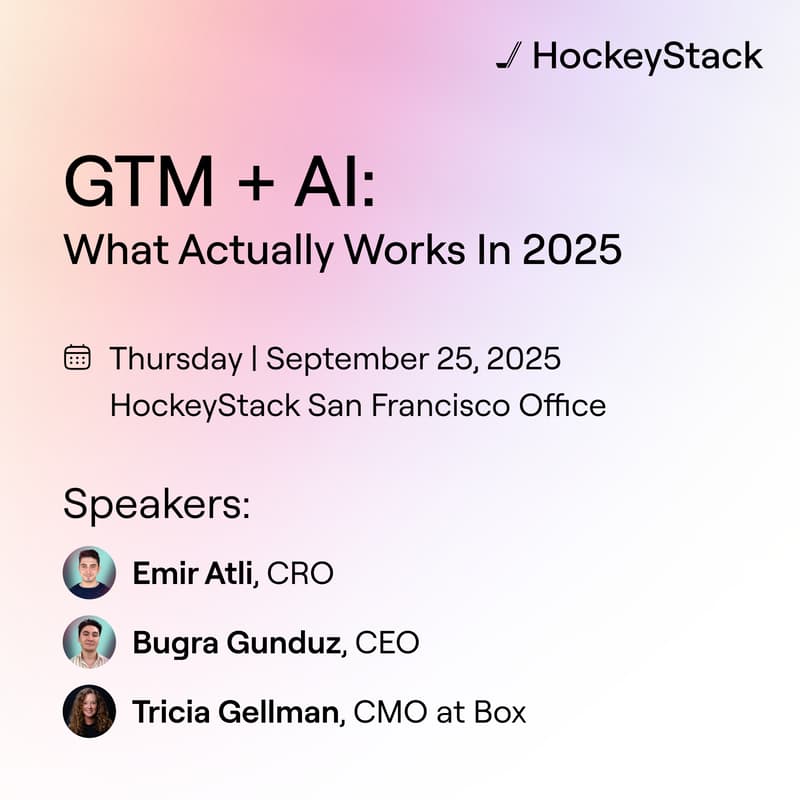 HockeyStack

GTM + AI:
What Actually Works In 2025

Thursday | September 25, 2025
HockeyStack San Francisco Office

Speakers:

Emir Atli, CRO

Bugra Gunduz, CEO

Tricia Gellman, CMO at Box